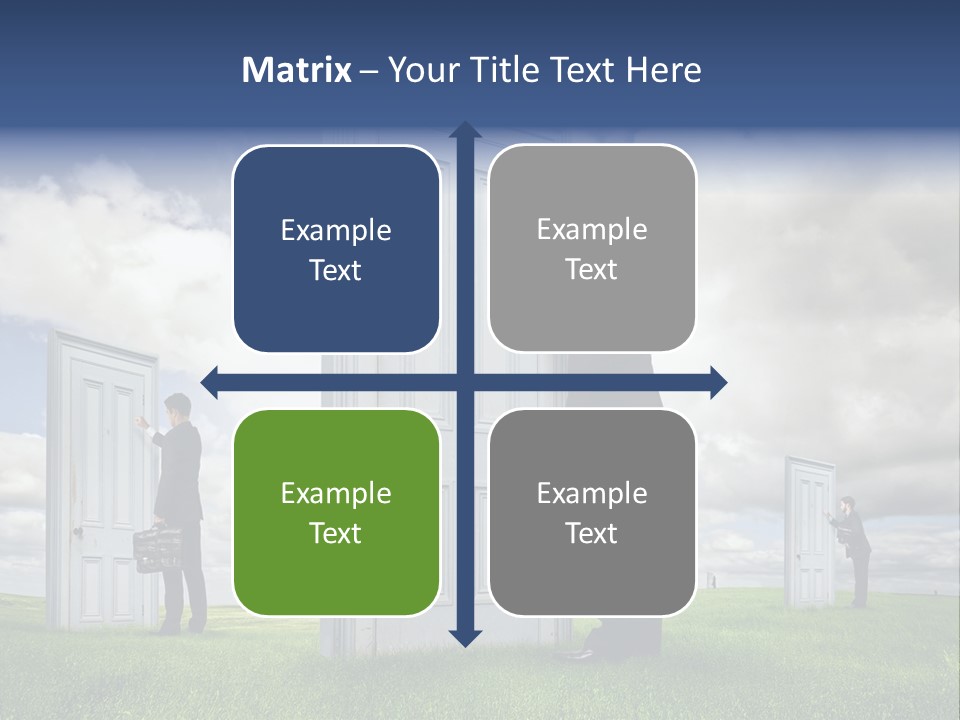 Matrix – Your Title Text Here

Example Text

Example Text

Example Text

Example Text